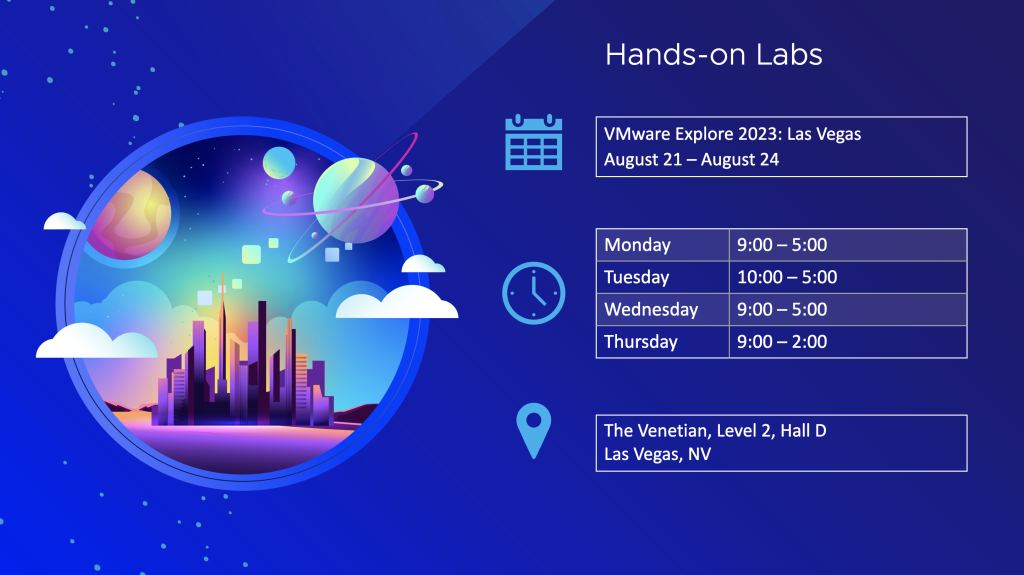 Hands-on Labs

VMware Explore 2023: Las Vegas
August 21 – August 24

| Monday | 9:00 – 5:00 |
|---|---|
| Tuesday | 10:00 – 5:00 |
| Wednesday | 9:00 – 5:00 |
| Thursday | 9:00 – 2:00 |

The Venetian, Level 2, Hall D
Las Vegas, NV